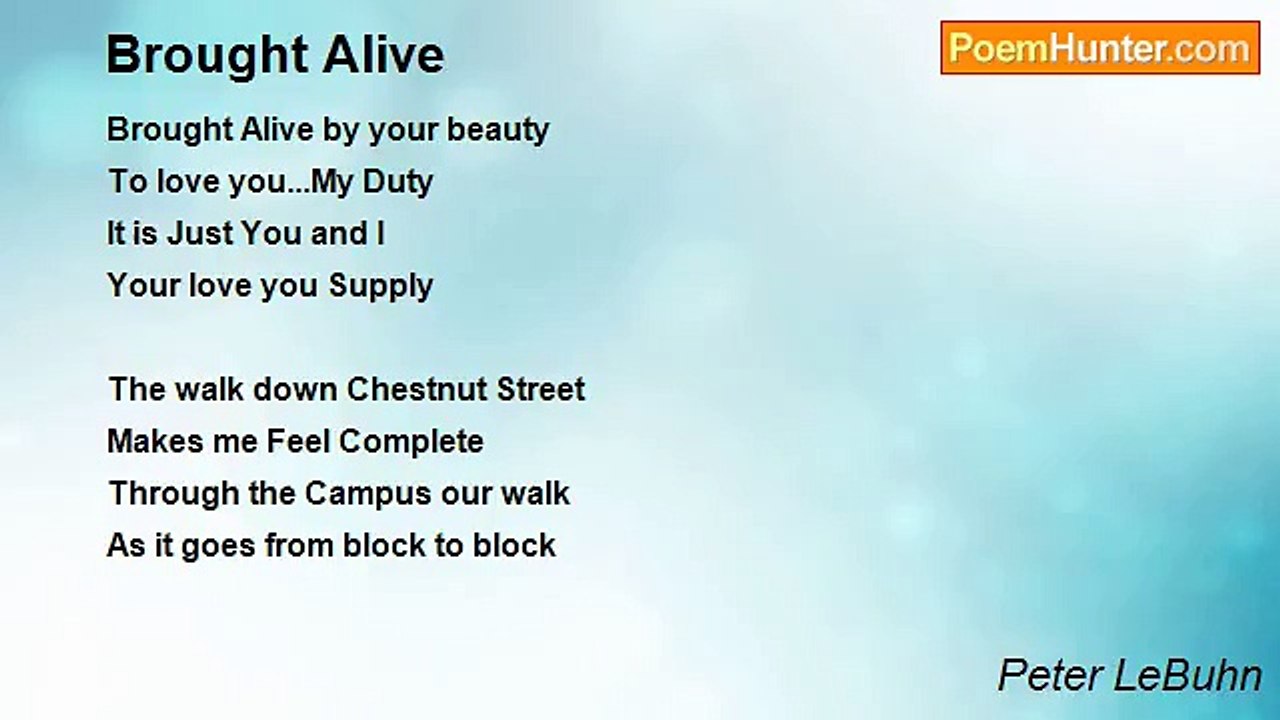 Brought Alive

PoemHunter.com

Brought Alive by your beauty
To love you...My Duty
It is Just You and I
Your love you Supply

The walk down Chestnut Street
Makes me Feel Complete
Through the Campus our walk
As it goes from block to block

Peter LeBuhn